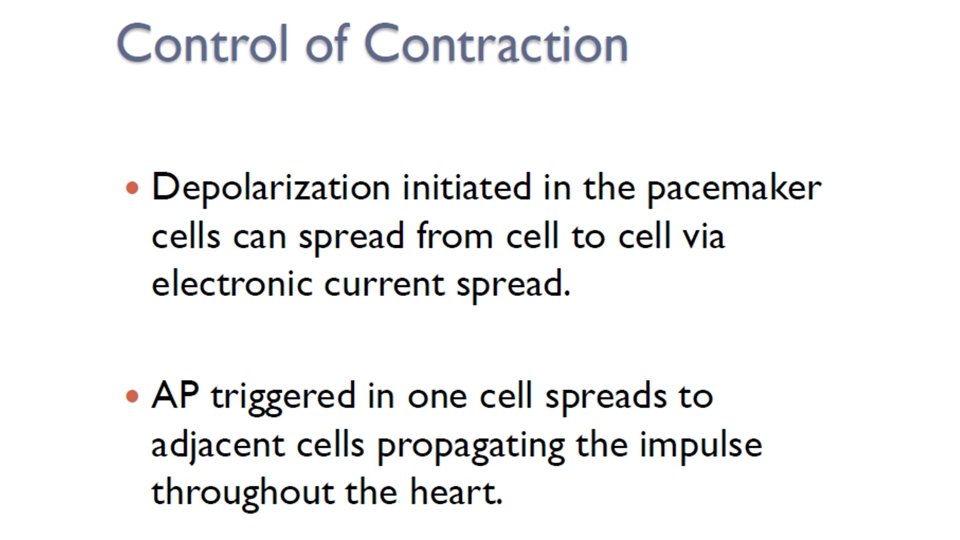 Control of Contraction

• Depolarization initiated in the pacemaker cells can spread from cell to cell via electronic current spread.

• AP triggered in one cell spreads to adjacent cells propagating the impulse throughout the heart.